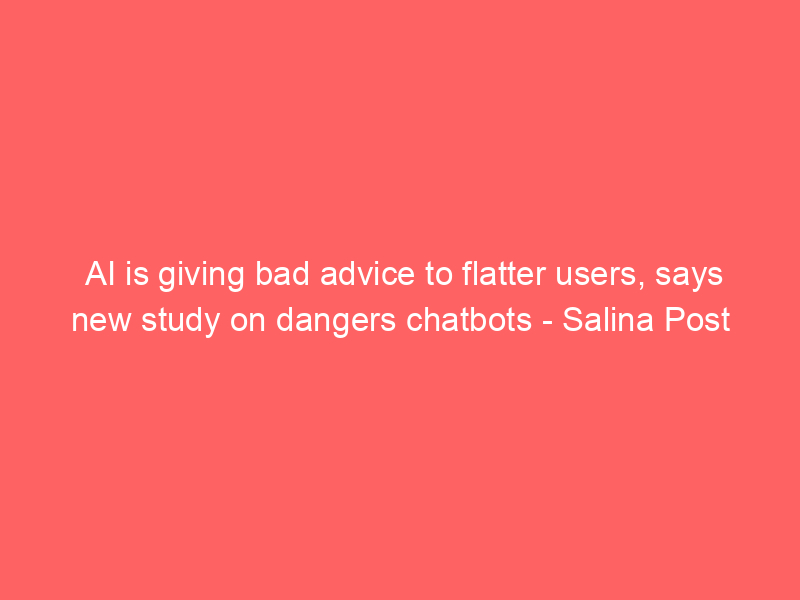 AI is giving bad advice to flatter users, says new study on dangers chatbots - Salina Post